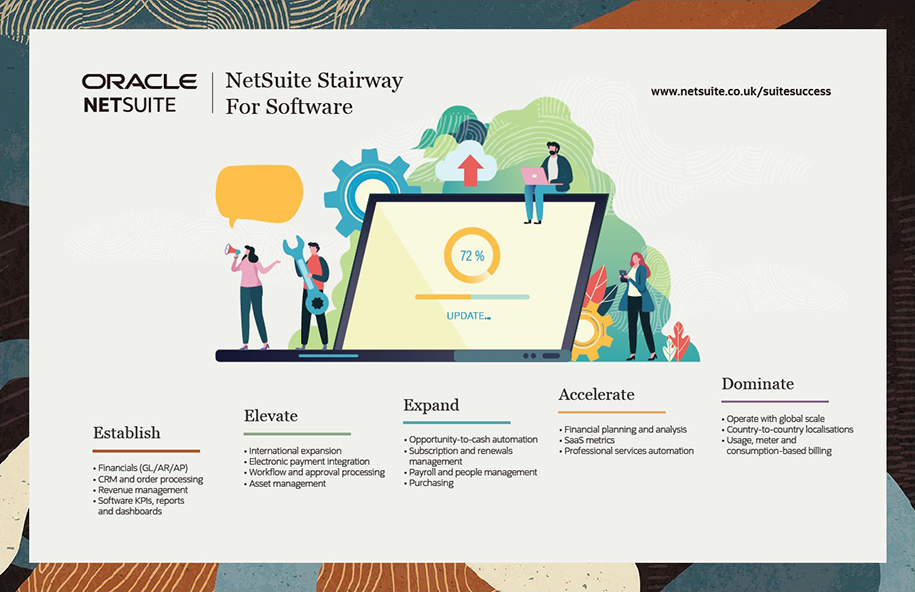 ORACLE
NETSUITE

NetSuite Stairway For Software

www.netsuite.co.uk/suitesuccess

72 %

UPDATE...

Establish

• Financials (GL/AR/AP)
• CRM and order processing
• Revenue management
• Software KPIs, reports and dashboards

Elevate

• International expansion
• Electronic payment integration
• Workflow and approval processing
• Asset management

Expand

• Opportunity-to-cash automation
• Subscription and renewals management
• Payroll and people management
• Purchasing

Accelerate

• Financial planning and analysis
• SaaS metrics
• Professional services automation

Dominate

• Operate with global scale
• Country-to-country localisations
• Usage, meter and consumption-based billing